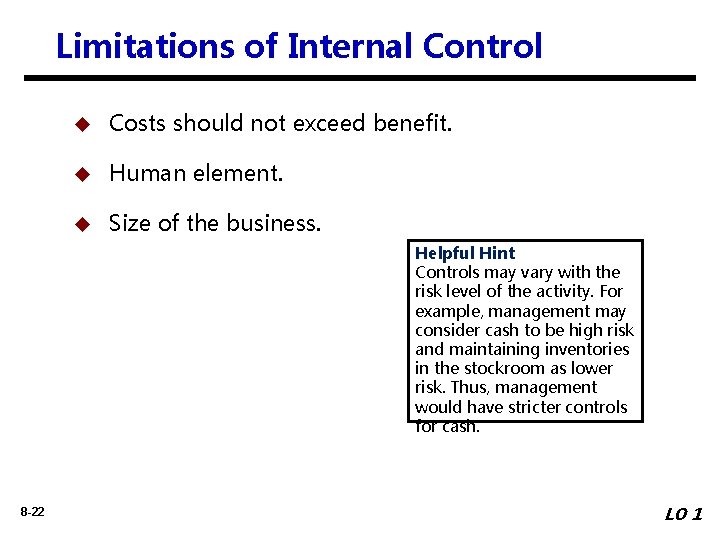 Limitations of Internal Control

Costs should not exceed benefit.

Human element.

Size of the business.

Helpful Hint
Controls may vary with the risk level of the activity. For example, management may consider cash to be high risk and maintaining inventories in the stockroom as lower risk. Thus, management would have stricter controls for cash.

8-22

LO 1